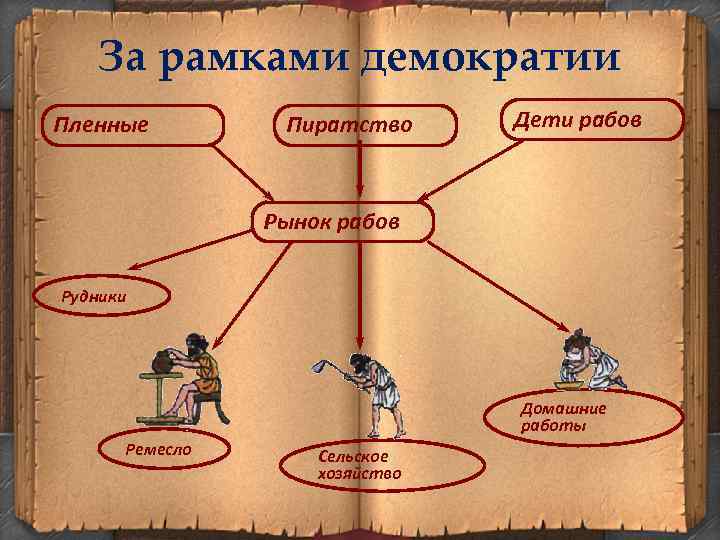 За рамками демократии

Пленные

Пиратство

Дети рабов

Рынок рабов

Рудники

Ремесло

Сельское хозяйство

Домашние работы